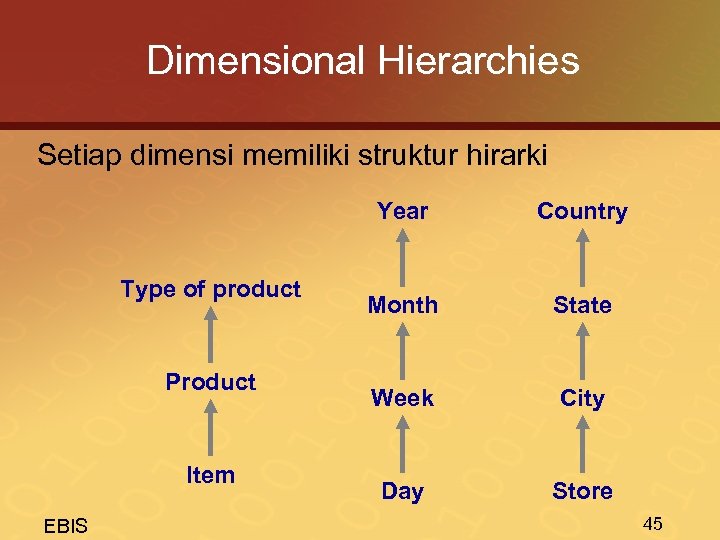 Dimensional Hierarchies

Setiap dimensi memiliki struktur hirarki

Type of product

Product

Item

Year

Month

Week

Day

Country

State

City

Store

EBIS

45